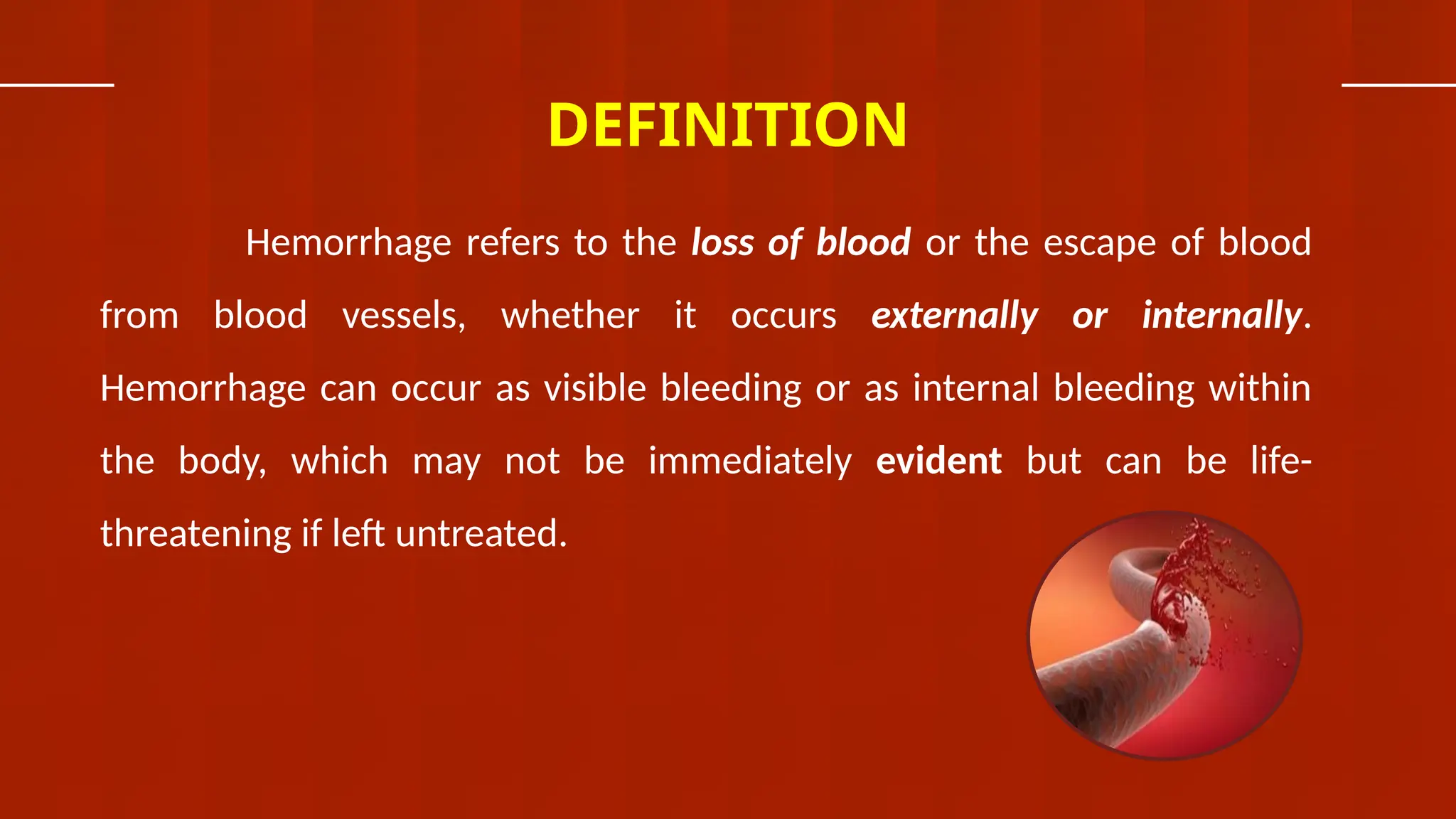 DEFINITION

Hemorrhage refers to the loss of blood or the escape of blood from blood vessels, whether it occurs externally or internally. Hemorrhage can occur as visible bleeding or as internal bleeding within the body, which may not be immediately evident but can be life-threatening if left untreated.